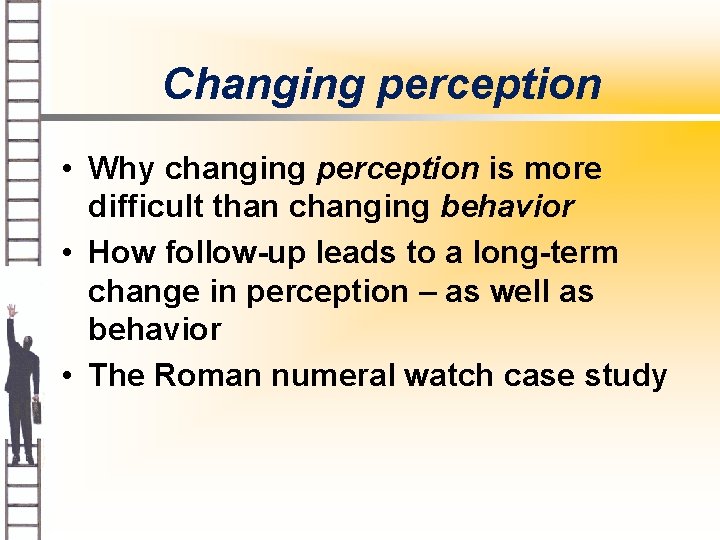 Changing perception

• Why changing perception is more difficult than changing behavior
• How follow-up leads to a long-term change in perception – as well as behavior
• The Roman numeral watch case study